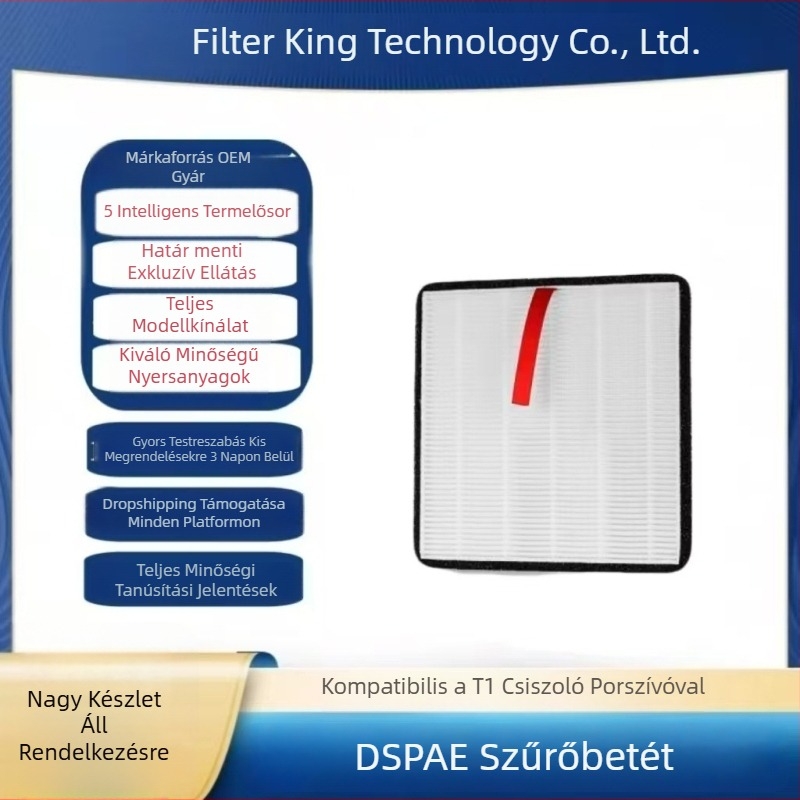 Filter King Technology Co., Ltd.

Márkaforrás OEM Gyár

5 Intelligens Termelősor

Határ menti Exkluzív Ellátás

Teljes Modellkínálat

Kiváló Minőségű Nyersanyagok

Gyors Testreszabás Kis Megrendelésekre 3 Napon Belül

Dropshipping Támogatása Minden Platformon

Teljes Minőségi Tanúsítási Jelentések

Nagy Készlet Áll Rendelkezésre

Kompatibilis a T1 Csiszoló Porszívóval

DSPAE Szűrőbetét